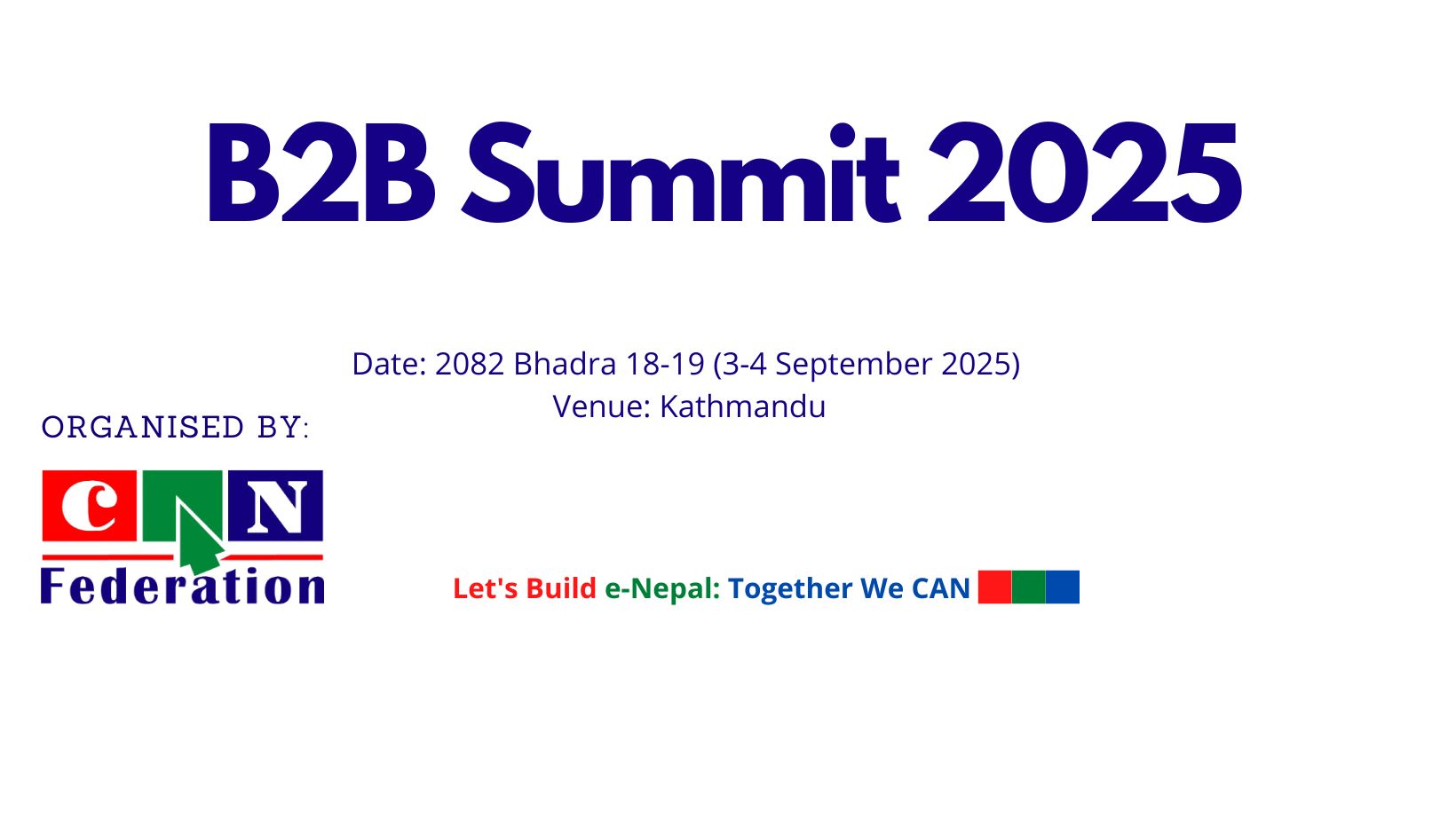 B2B Summit 2025

Date: 2082 Bhadra 18-19 (3-4 September 2025)
Venue: Kathmandu

ORGANISED BY:

C N
Federation

Let's Build e-Nepal: Together We CAN